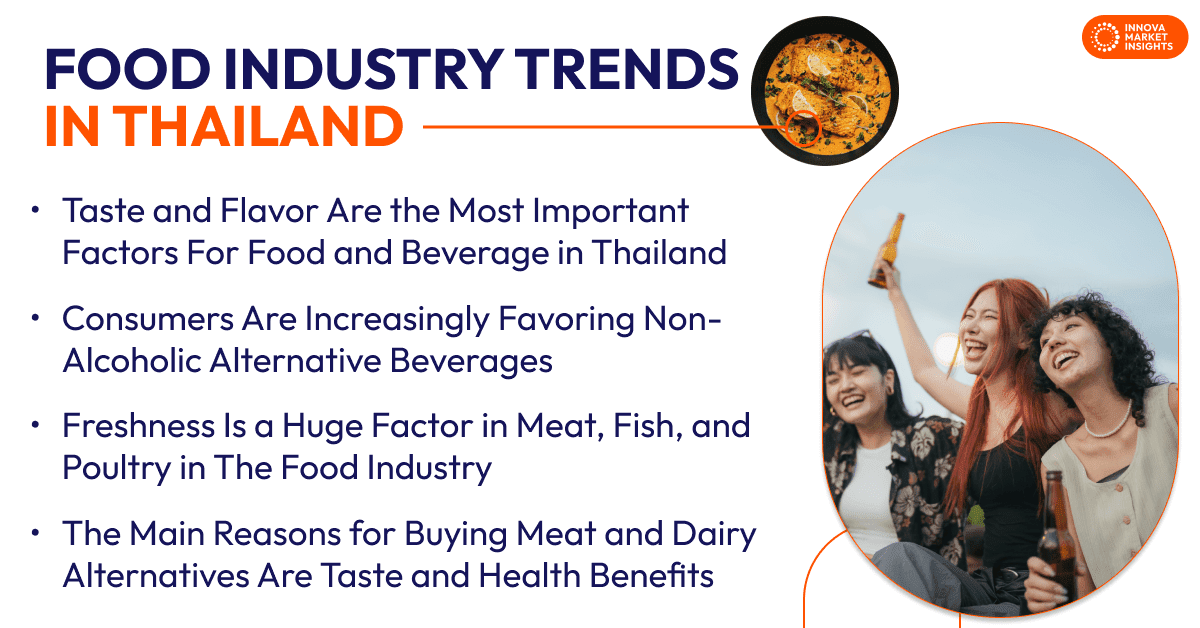 FOOD INDUSTRY TRENDS IN THAILAND

INNOVA MARKET INSIGHTS

• Taste and Flavor Are the Most Important Factors For Food and Beverage in Thailand

• Consumers Are Increasingly Favoring Non-Alcoholic Alternative Beverages

• Freshness Is a Huge Factor in Meat, Fish, and Poultry in The Food Industry

• The Main Reasons for Buying Meat and Dairy Alternatives Are Taste and Health Benefits